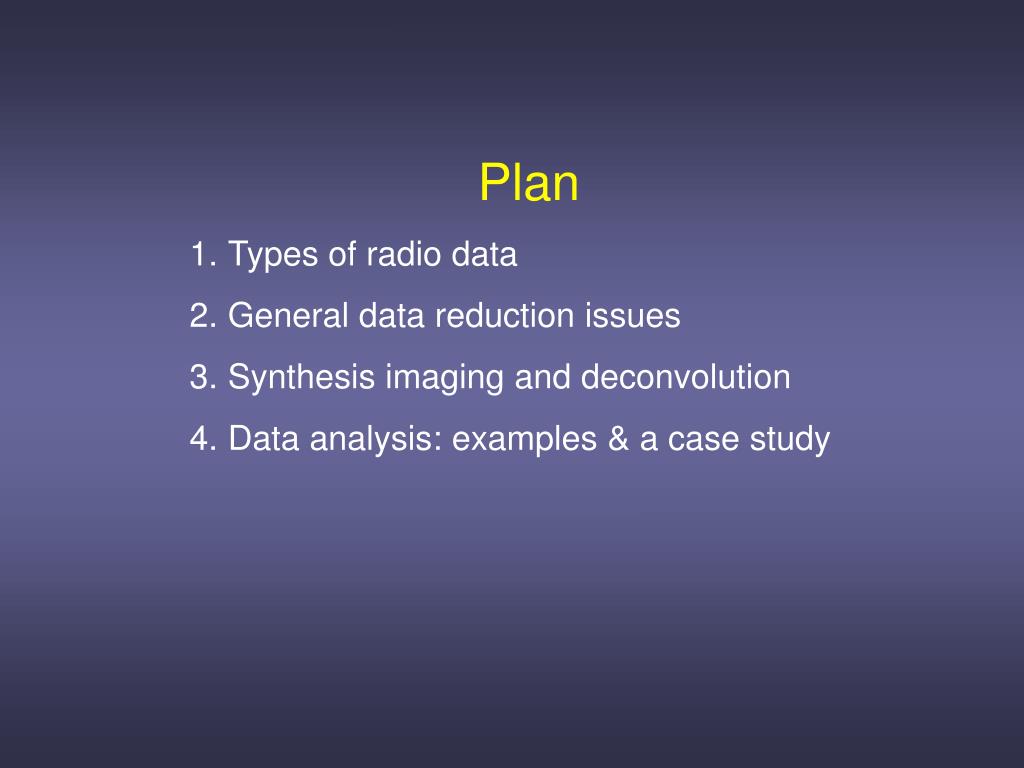 Plan

1. Types of radio data
2. General data reduction issues
3. Synthesis imaging and deconvolution
4. Data analysis: examples & a case study